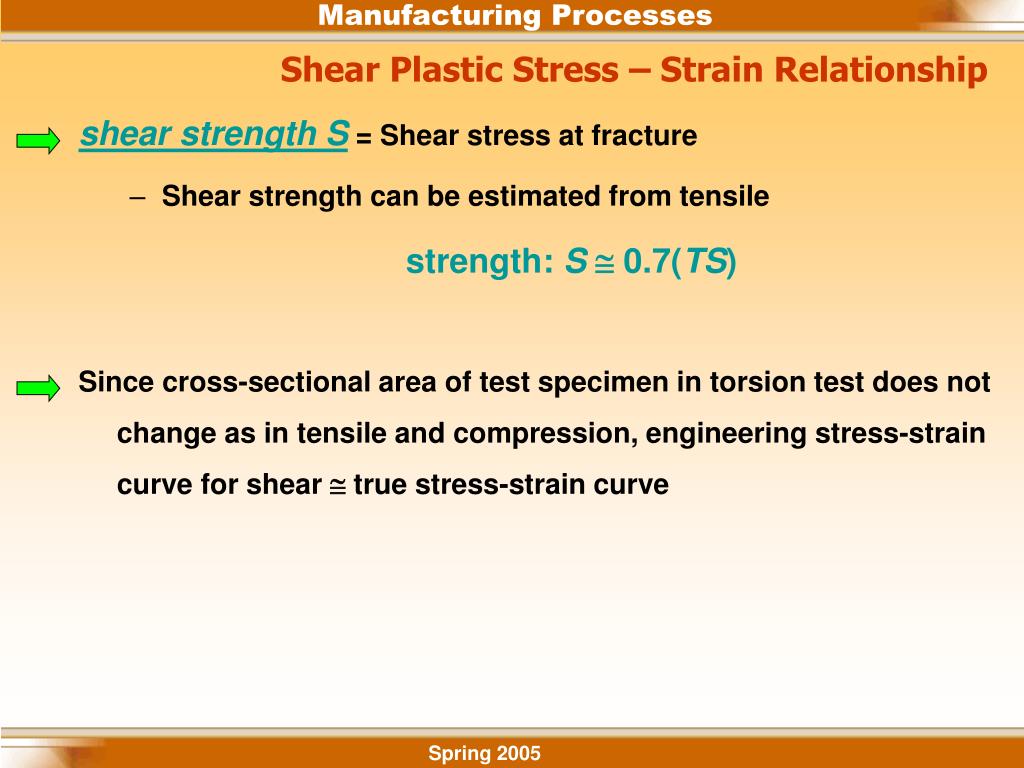 Manufacturing Processes

Shear Plastic Stress – Strain Relationship

shear strength S = Shear stress at fracture

– Shear strength can be estimated from tensile

strength: $S \cong 0.7(TS)$

Since cross-sectional area of test specimen in torsion test does not change as in tensile and compression, engineering stress-strain curve for shear $\cong$ true stress-strain curve

Spring 2005